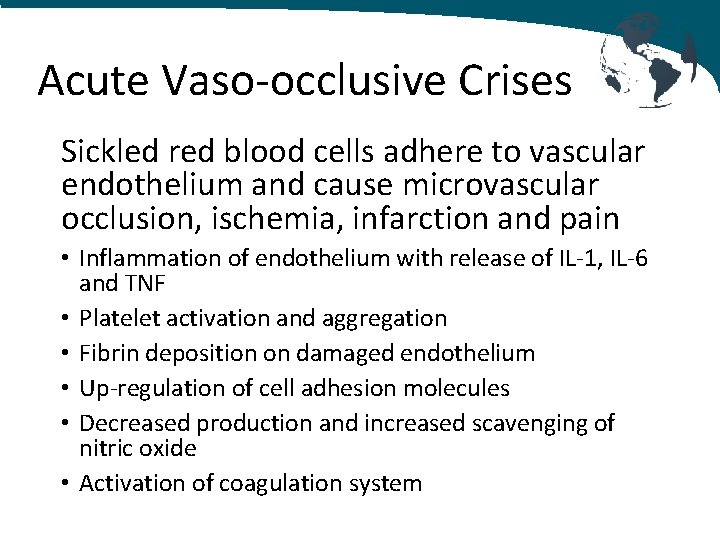 Acute Vaso-occlusive Crises

Sickled red blood cells adhere to vascular endothelium and cause microvascular occlusion, ischemia, infarction and pain

• Inflammation of endothelium with release of IL-1, IL-6 and TNF
• Platelet activation and aggregation
• Fibrin deposition on damaged endothelium
• Up-regulation of cell adhesion molecules
• Decreased production and increased scavenging of nitric oxide
• Activation of coagulation system